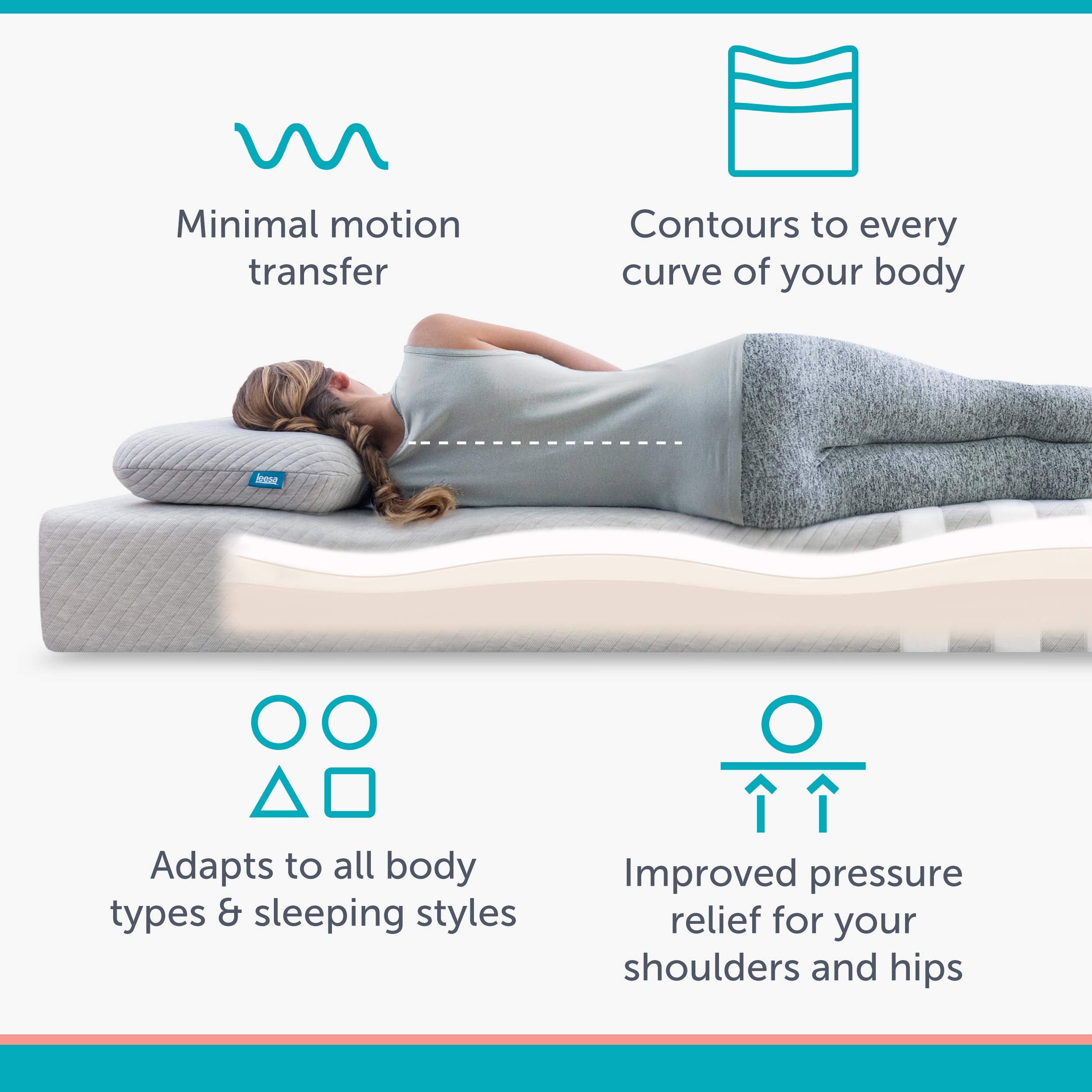 Minimal motion transfer

Contours to every curve of your body

leesa

Adapts to all body types & sleeping styles

Improved pressure relief for your shoulders and hips